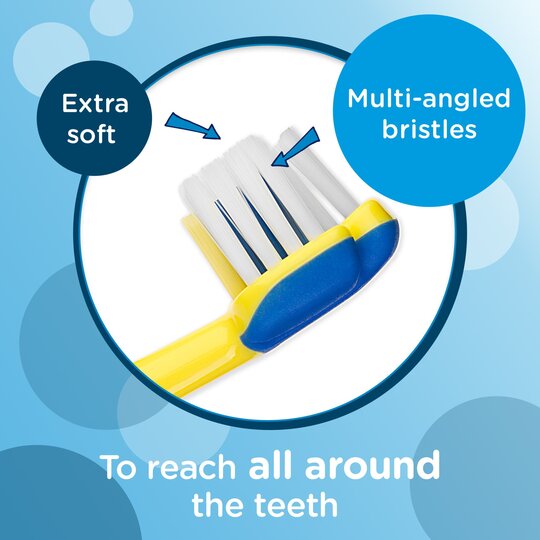 Extra soft

Multi-angled bristles

To reach all around the teeth